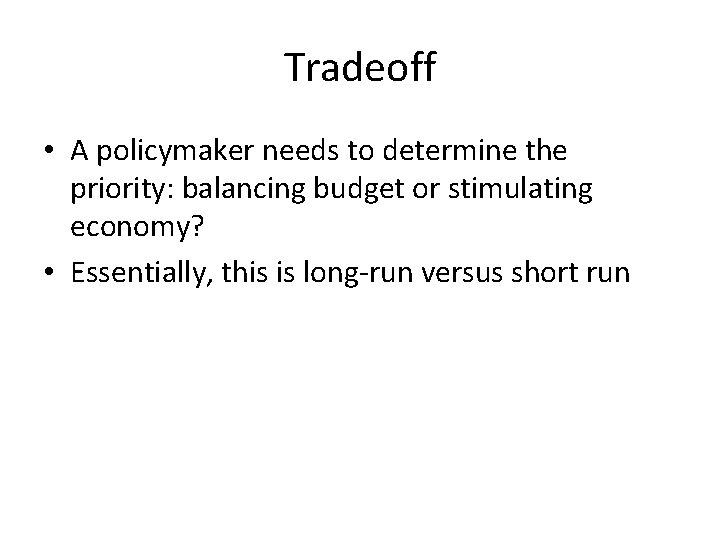 Tradeoff

• A policymaker needs to determine the priority: balancing budget or stimulating economy?

• Essentially, this is long-run versus short run